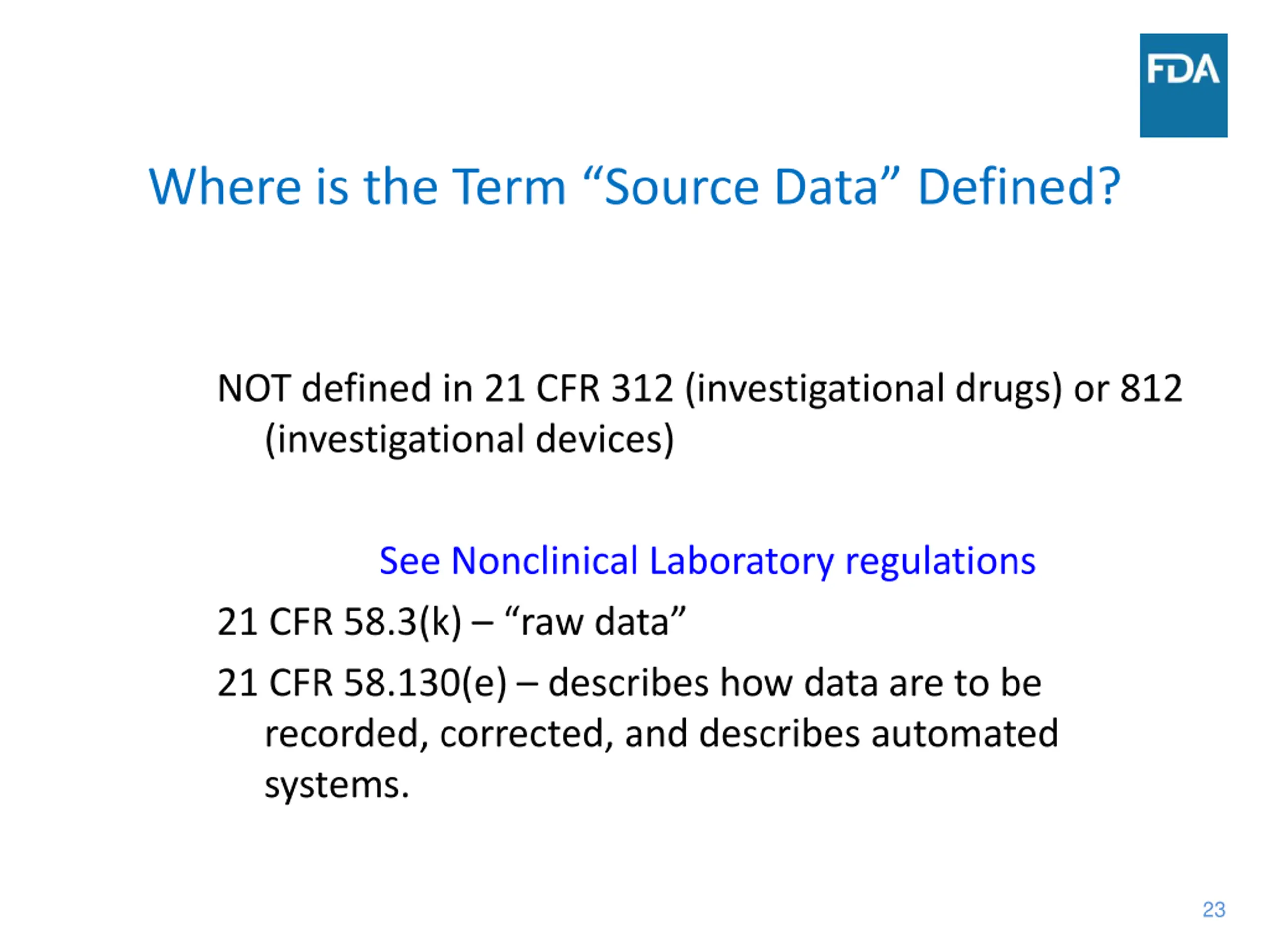 FDA

Where is the Term “Source Data” Defined?

NOT defined in 21 CFR 312 (investigational drugs) or 812 (investigational devices)

See Nonclinical Laboratory regulations

21 CFR 58.3(k) – “raw data”

21 CFR 58.130(e) – describes how data are to be recorded, corrected, and describes automated systems.

23